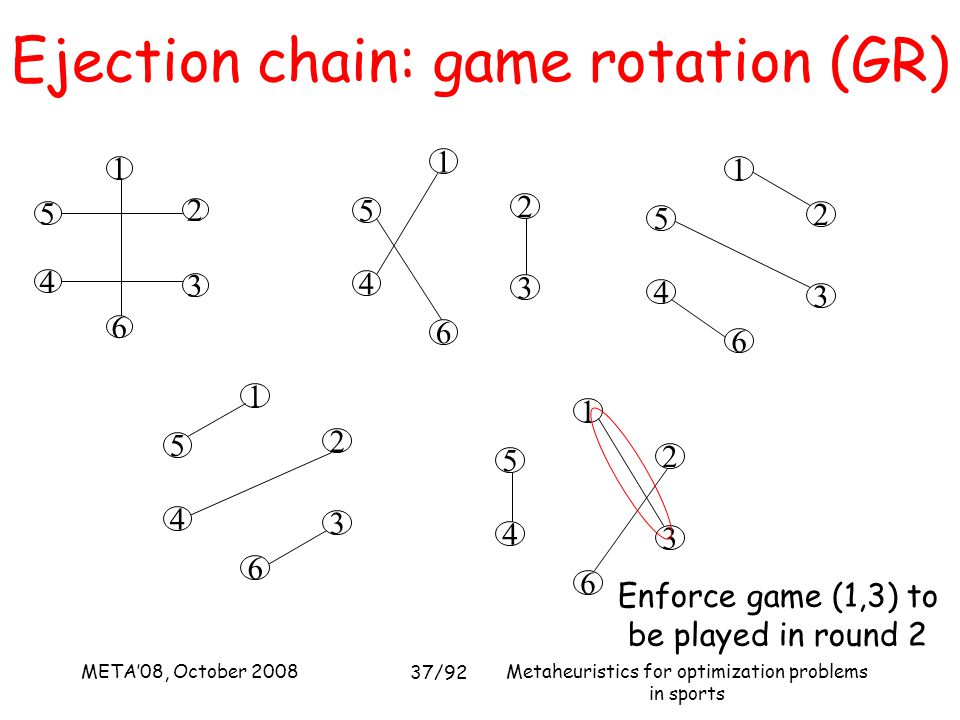 Ejection chain: game rotation (GR)

1
5
2
4
3
6

1
5
2
4
3
6

1
5
2
4
3
6

1
5
2
4
3
6

1
5
2
4
3
6

Enforce game (1,3) to be played in round 2

META'08, October 2008

37/92

Metaheuristics for optimization problems in sports